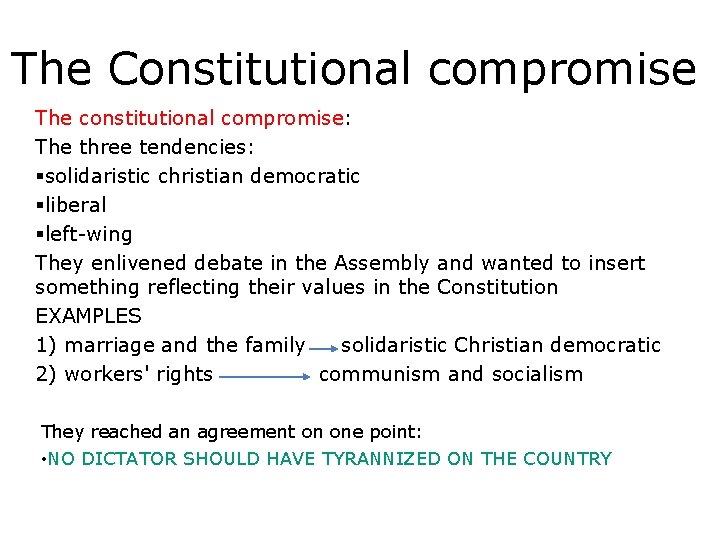 The Constitutional compromise

The constitutional compromise:

The three tendencies:

▪solidaristic christian democratic

▪liberal

▪left-wing

They enlivened debate in the Assembly and wanted to insert something reflecting their values in the Constitution

EXAMPLES

1) marriage and the family → solidaristic Christian democratic

2) workers' rights → communism and socialism

They reached an agreement on one point:

•NO DICTATOR SHOULD HAVE TYRANNIZED ON THE COUNTRY